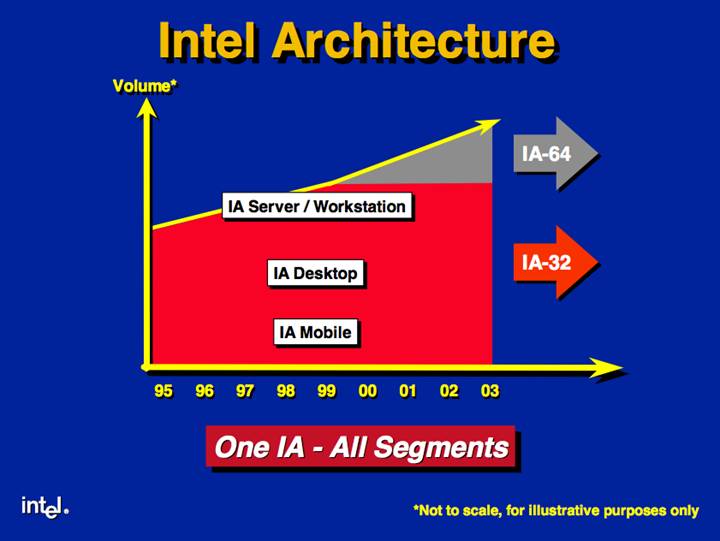 Intel Architecture

Volume*

IA-64

IA Server / Workstation

IA Desktop

IA-32

IA Mobile

95 96 97 98 99 00 01 02 03

One IA - All Segments

intel.

*Not to scale, for illustrative purposes only